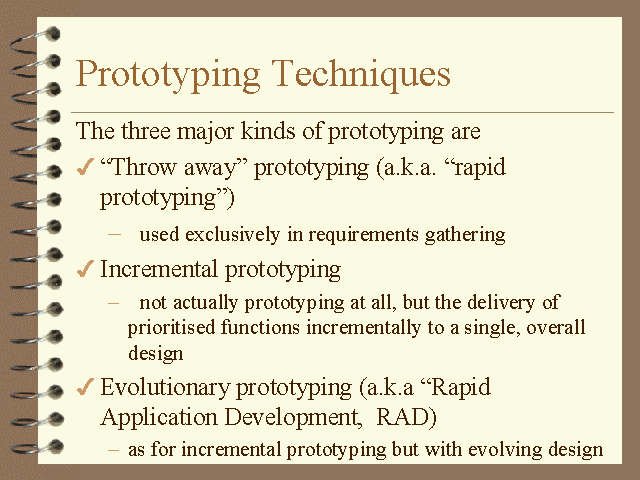 Prototyping Techniques

The three major kinds of prototyping are

✓ “Throw away” prototyping (a.k.a. “rapid prototyping”)

– used exclusively in requirements gathering

✓ Incremental prototyping

– not actually prototyping at all, but the delivery of prioritised functions incrementally to a single, overall design

✓ Evolutionary prototyping (a.k.a “Rapid Application Development, RAD)

– as for incremental prototyping but with evolving design